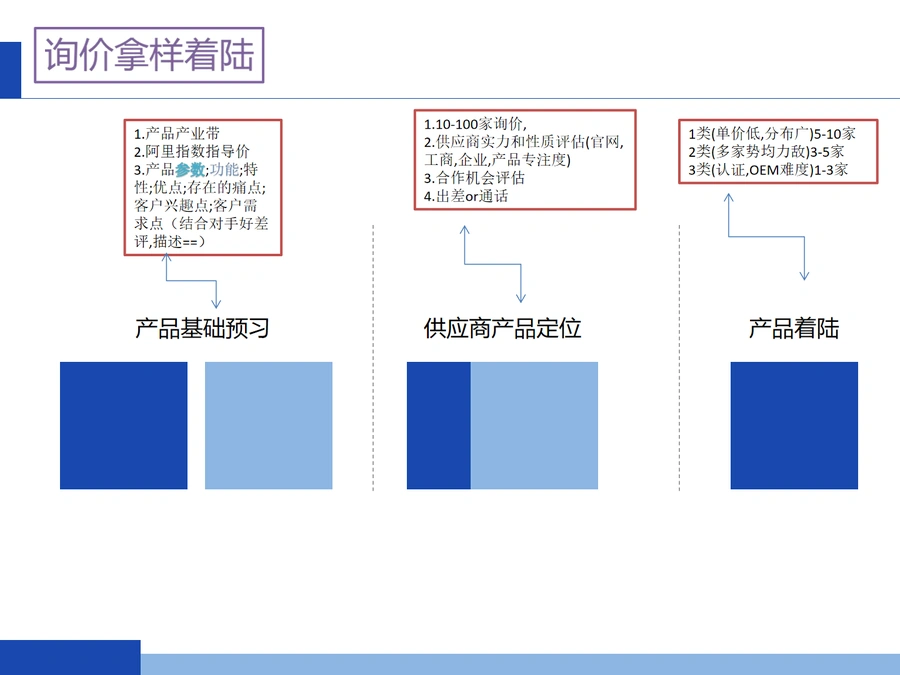 询价拿样着陆

1.产品产业带
2.阿里指数指导价
3.产品参数;功能;特性;优点;存在的痛点;客户兴趣点;客户需求点（结合对手好差评,描述==）

产品基础预习

1.10-100家询价,
2.供应商实力和性质评估(官网,工商,企业,产品专注度)
3.合作机会评估
4.出差or通话

供应商产品定位

1类(单价低,分布广)5-10家
2类(多家势均力敌)3-5家
3类(认证,OEM难度)1-3家

产品着陆